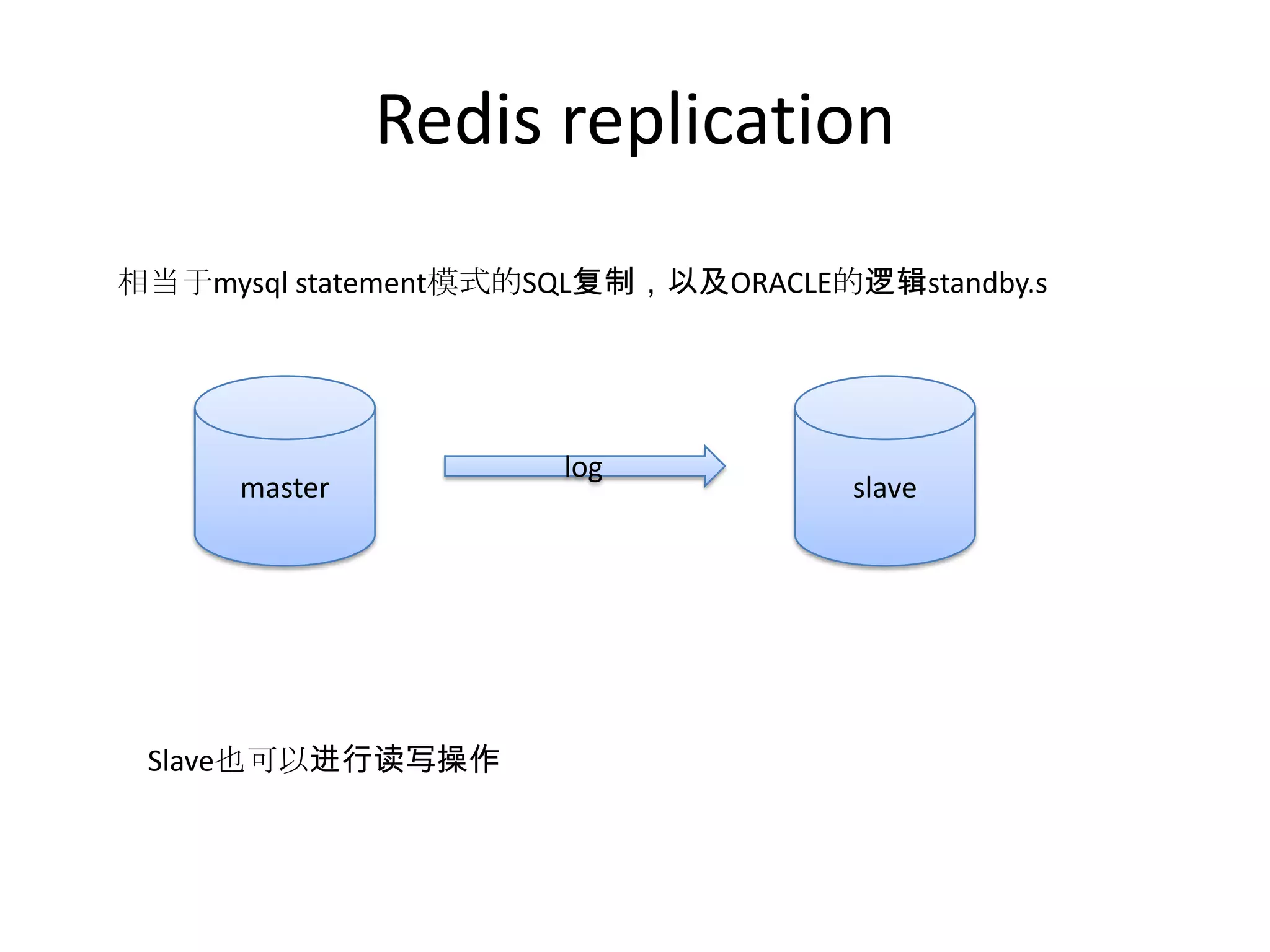 Redis replication

相当于mysql statement模式的SQL复制，以及ORACLE的逻辑standby.s

master

log

slave

Slave也可以进行读写操作